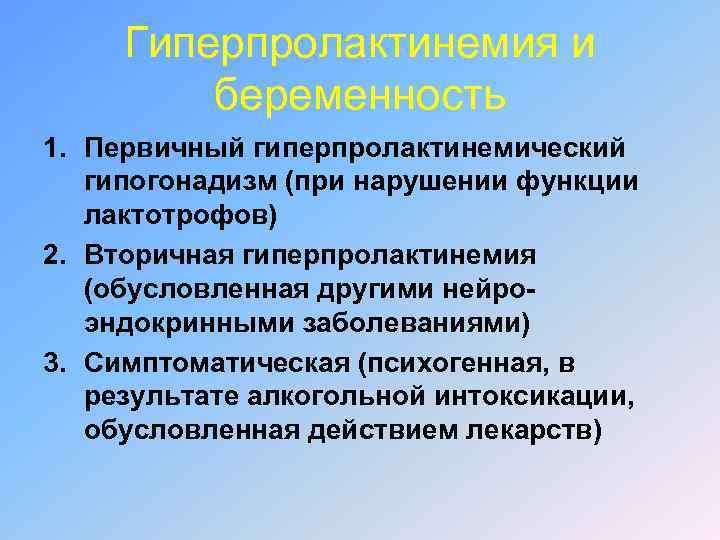 Гиперпролактинемия и беременность

1. Первичный гиперпролактинемический гипогонадизм (при нарушении функции лактотрофов)
2. Вторичная гиперпролактинемия (обусловленная другими нейро-эндокринными заболеваниями)
3. Симптоматическая (психогенная, в результате алкогольной интоксикации, обусловленная действием лекарств)